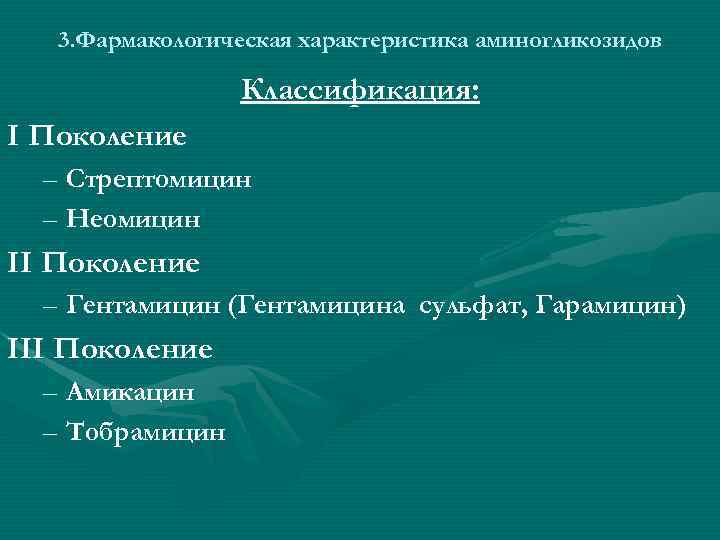 3.Фармакологическая характеристика аминогликозидов

Классификация:

I Поколение

– Стрептомицин

– Неомицин

II Поколение

– Гентамицин (Гентамицина сульфат, Гарамицин)

III Поколение

– Амикацин

– Тобрамицин